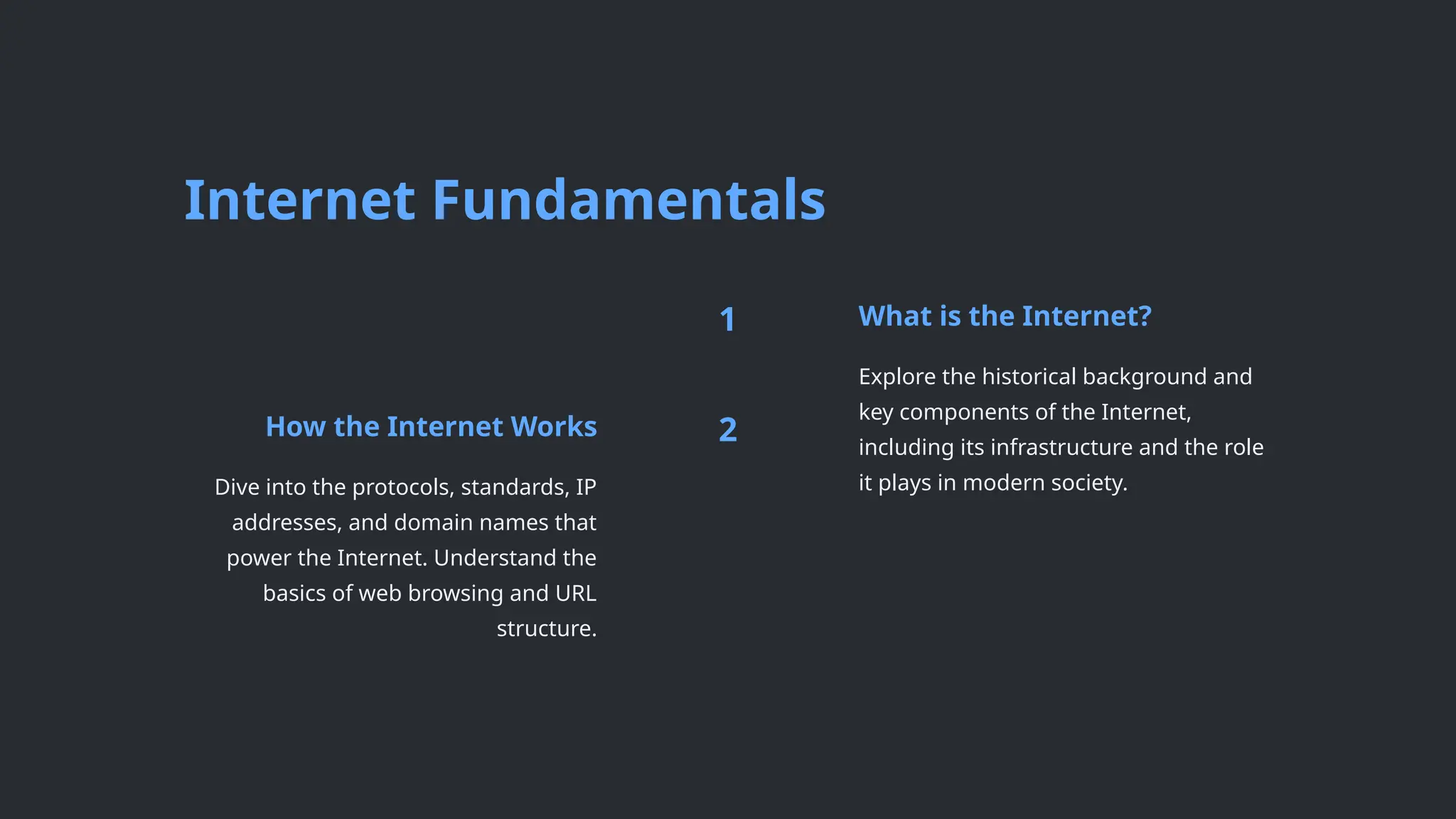 Internet Fundamentals

1

What is the Internet?

Explore the historical background and key components of the Internet, including its infrastructure and the role it plays in modern society.

2

How the Internet Works

Dive into the protocols, standards, IP addresses, and domain names that power the Internet. Understand the basics of web browsing and URL structure.